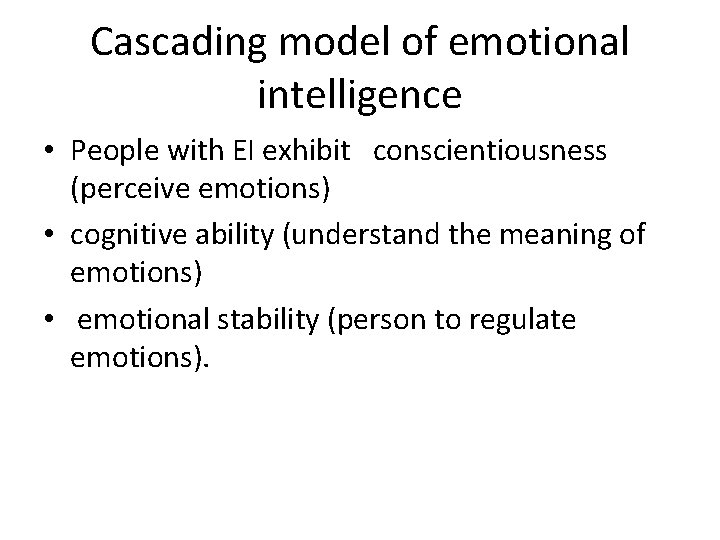 Cascading model of emotional intelligence

• People with EI exhibit conscientiousness (perceive emotions)
• cognitive ability (understand the meaning of emotions)
• emotional stability (person to regulate emotions).